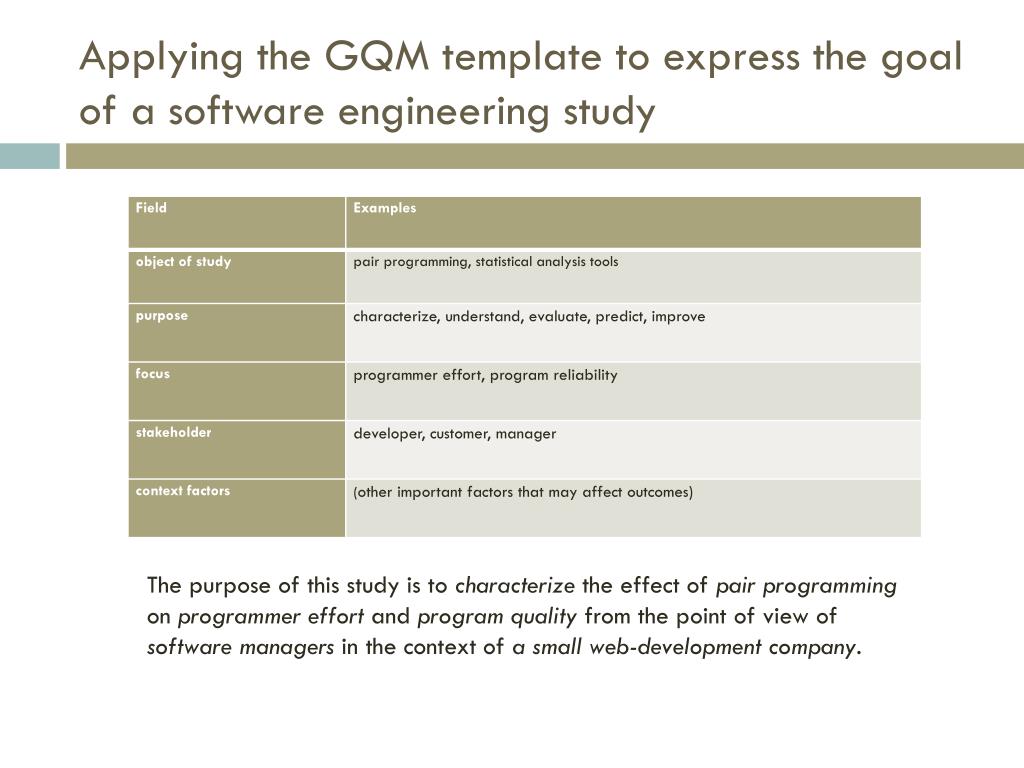 Applying the GQM template to express the goal of a software engineering study

| Field | Examples |
|---|---|
| object of study | pair programming, statistical analysis tools |
| purpose | characterize, understand, evaluate, predict, improve |
| focus | programmer effort, program reliability |
| stakeholder | developer, customer, manager |
| context factors | (other important factors that may affect outcomes) |

The purpose of this study is to characterize the effect of pair programming on programmer effort and program quality from the point of view of software managers in the context of a small web-development company.